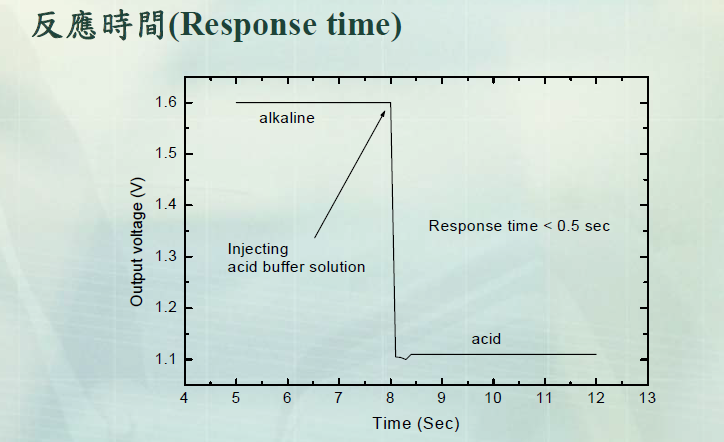 反應時間(Response time)

1.6
1.5
1.4
1.3
1.2
1.1

Output voltage (V)

alkaline

Injecting
acid buffer solution

Response time < 0.5 sec

acid

4 5 6 7 8 9 10 11 12 13

Time (Sec)